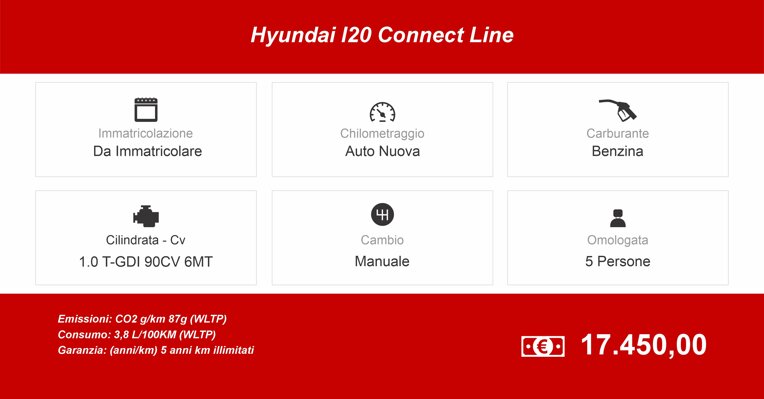 Hyundai I20 Connect Line

Immatricolazione
Da Immatricolare

Chilometraggio
Auto Nuova

Carburante
Benzina

Cilindrata - Cv
1.0 T-GDI 90CV 6MT

Cambio
Manuale

Omologata
5 Persone

Emissioni: CO2 g/km 87g (WLTP)
Consumo: 3,8 L/100KM (WLTP)
Garanzia: (anni/km) 5 anni km illimitati

17.450,00